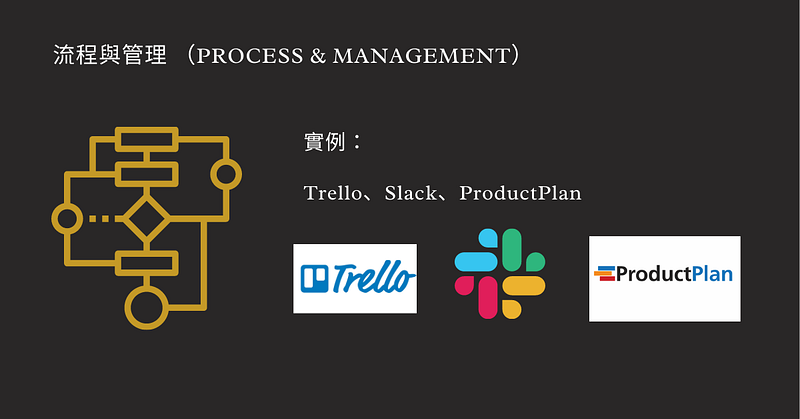 流程與管理 （PROCESS & MANAGEMENT）

實例：

Trello、Slack、ProductPlan

Trello

ProductPlan